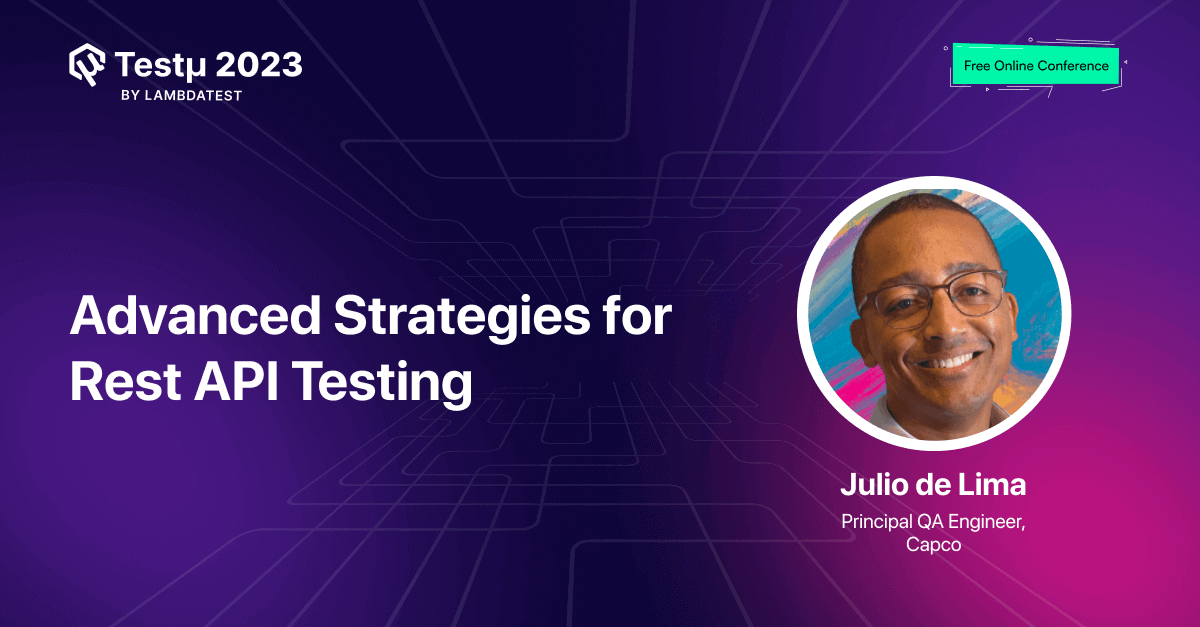 Testμ 2023
BY LAMBDATEST

Free Online Conference

Advanced Strategies for Rest API Testing

Julio de Lima
Principal QA Engineer, Capco